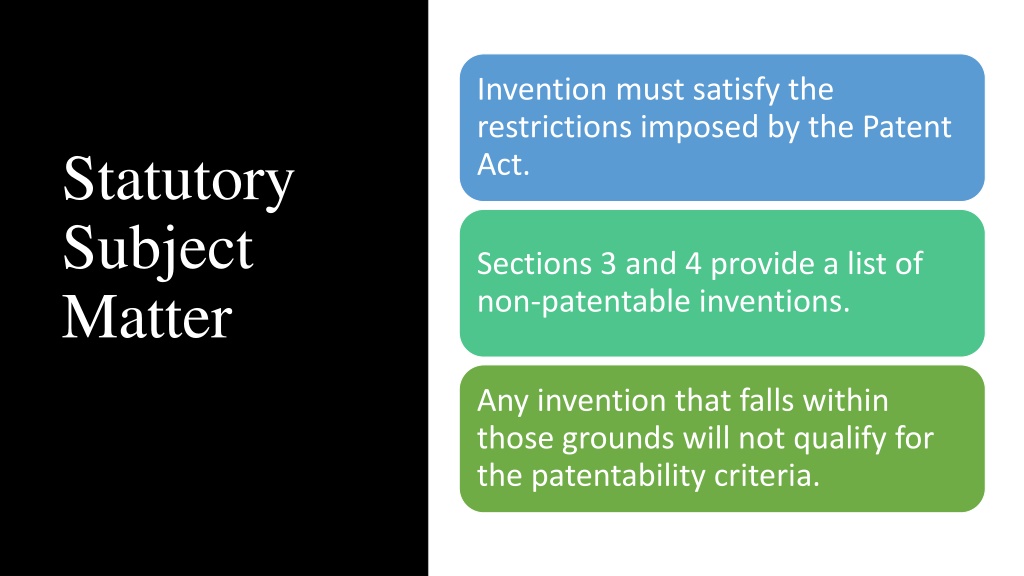 Statutory Subject Matter

Invention must satisfy the restrictions imposed by the Patent Act.

Sections 3 and 4 provide a list of non-patentable inventions.

Any invention that falls within those grounds will not qualify for the patentability criteria.